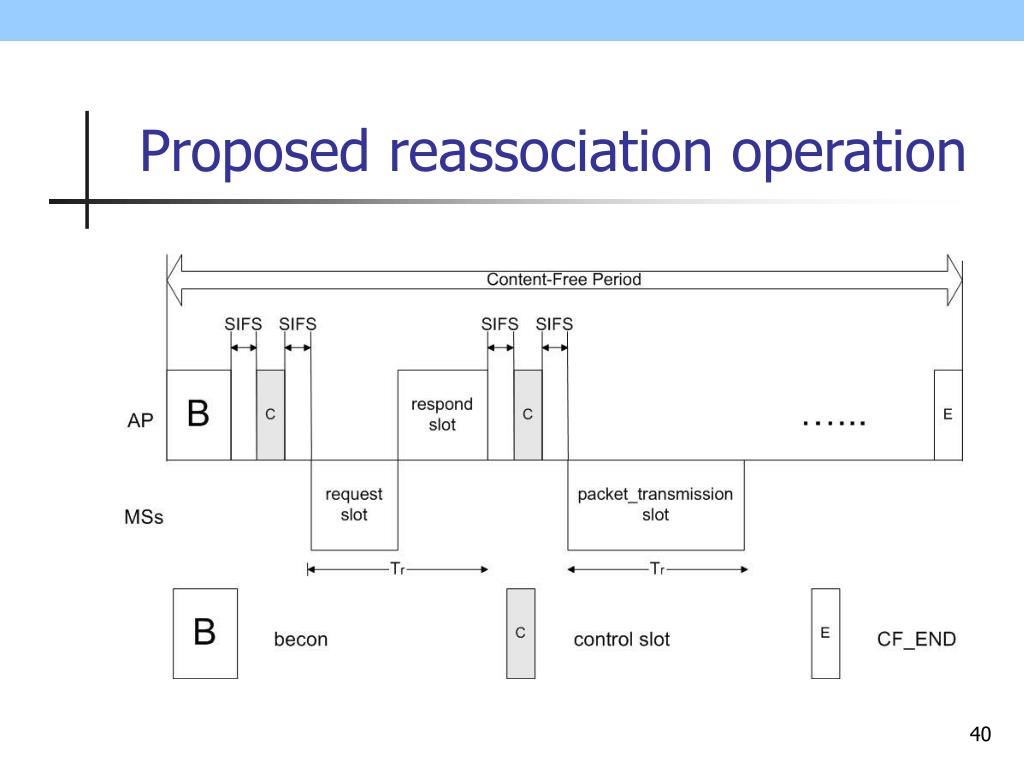 Proposed reassociation operation

Content-Free Period

SIFS SIFS

SIFS SIFS

AP

B

C

respond slot

C

……

E

MSs

request slot

packet_transmission slot

$T_r$

$T_r$

B

becon

C

control slot

E

CF_END

40